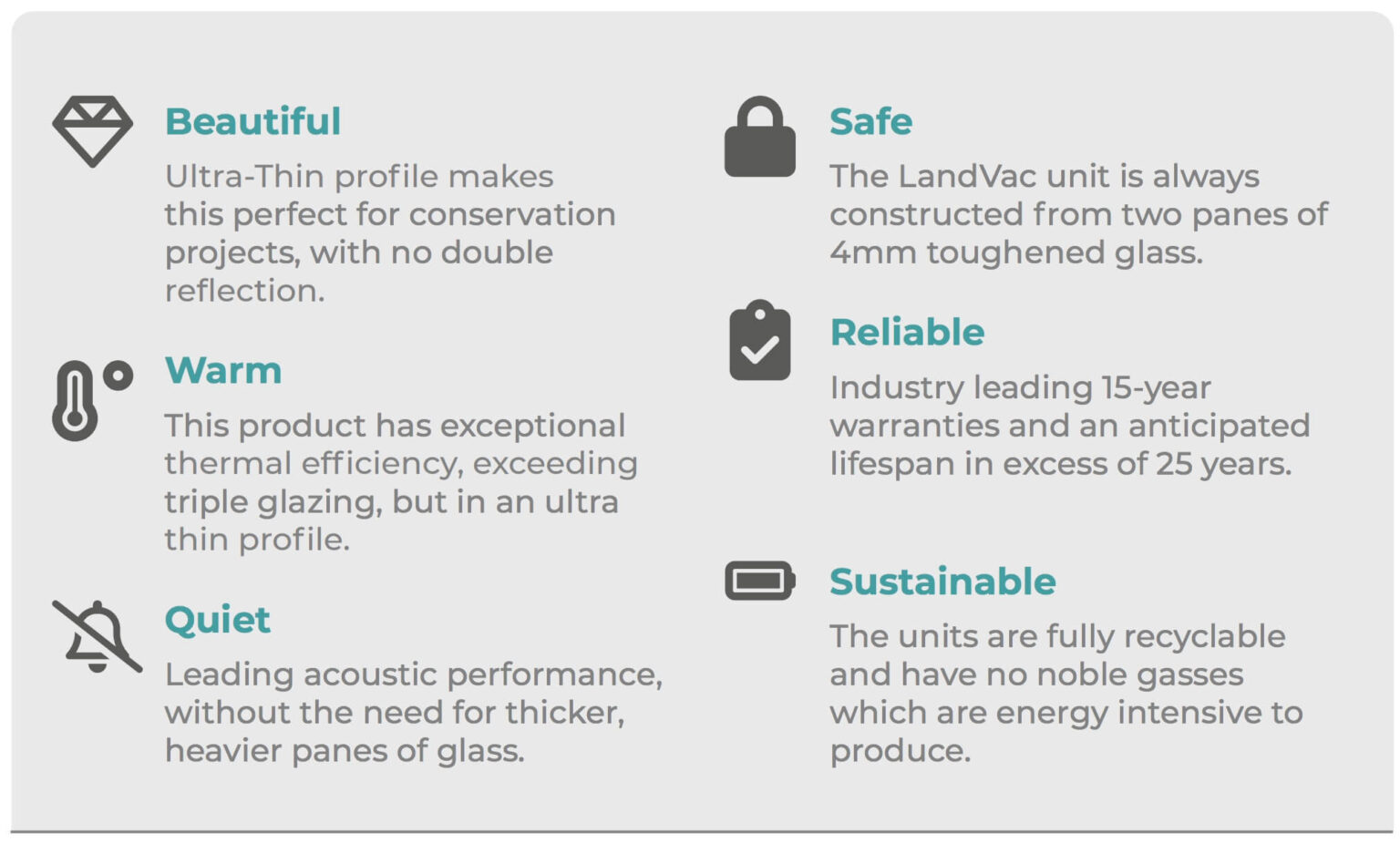 Beautiful
Ultra-Thin profile makes this perfect for conservation projects, with no double reflection.

Warm
This product has exceptional thermal efficiency, exceeding triple glazing, but in an ultra thin profile.

Quiet
Leading acoustic performance, without the need for thicker, heavier panes of glass.

Safe
The LandVac unit is always constructed from two panes of 4mm toughened glass.

Reliable
Industry leading 15-year warranties and an anticipated lifespan in excess of 25 years.

Sustainable
The units are fully recyclable and have no noble gasses which are energy intensive to produce.